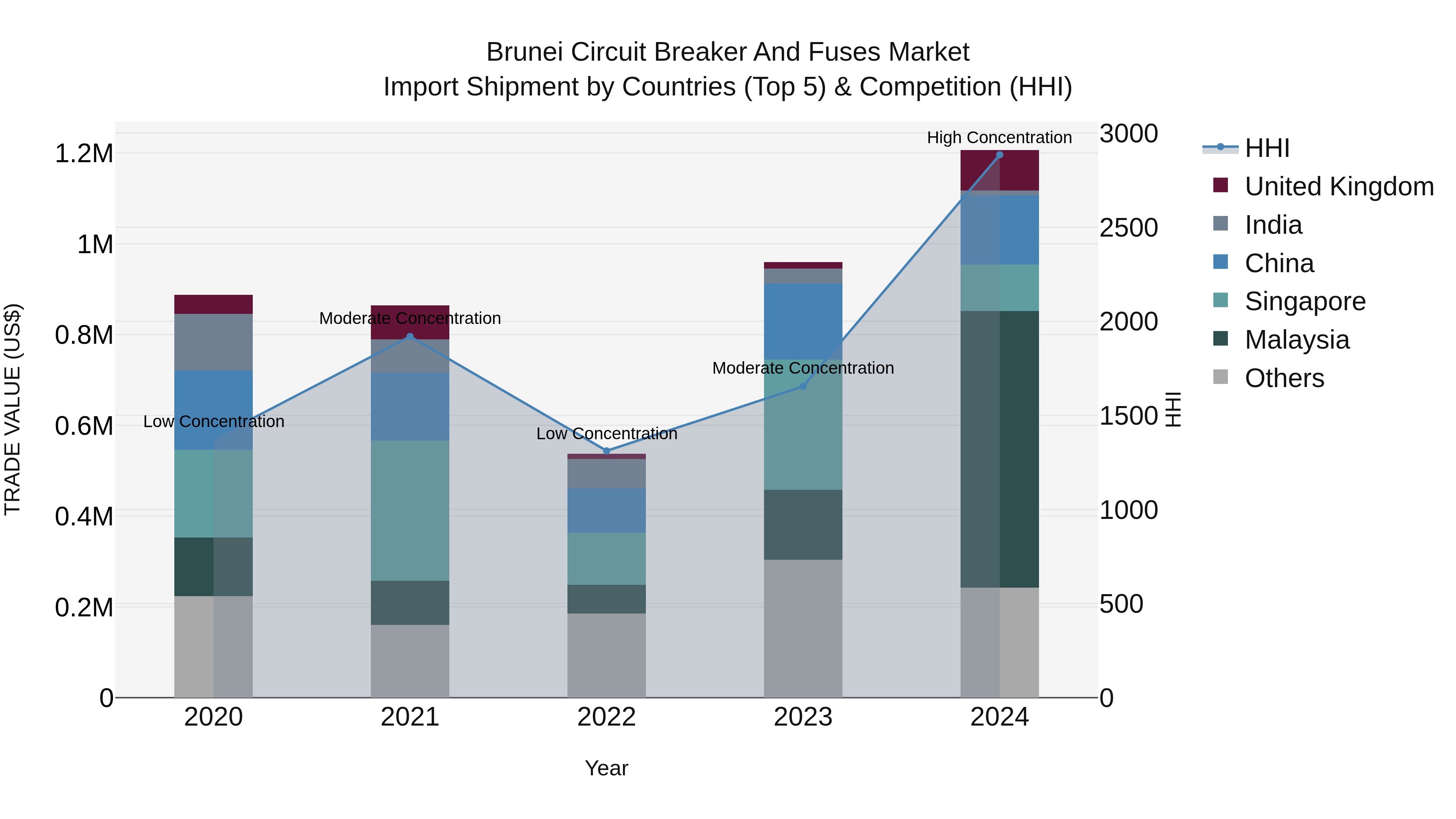 Brunei Circuit Breaker And Fuses Market
Import Shipment by Countries (Top 5) & Competition (HHI)

TRADE VALUE (US$)

1.2M
1M
0.8M
0.6M
0.4M
0.2M
0

3000
2500
2000
1500
1000
500
0

HHI

Low Concentration
Moderate Concentration
Low Concentration
Moderate Concentration
High Concentration

2020
2021
2022
2023
2024

Year

HHI
United Kingdom
India
China
Singapore
Malaysia
Others